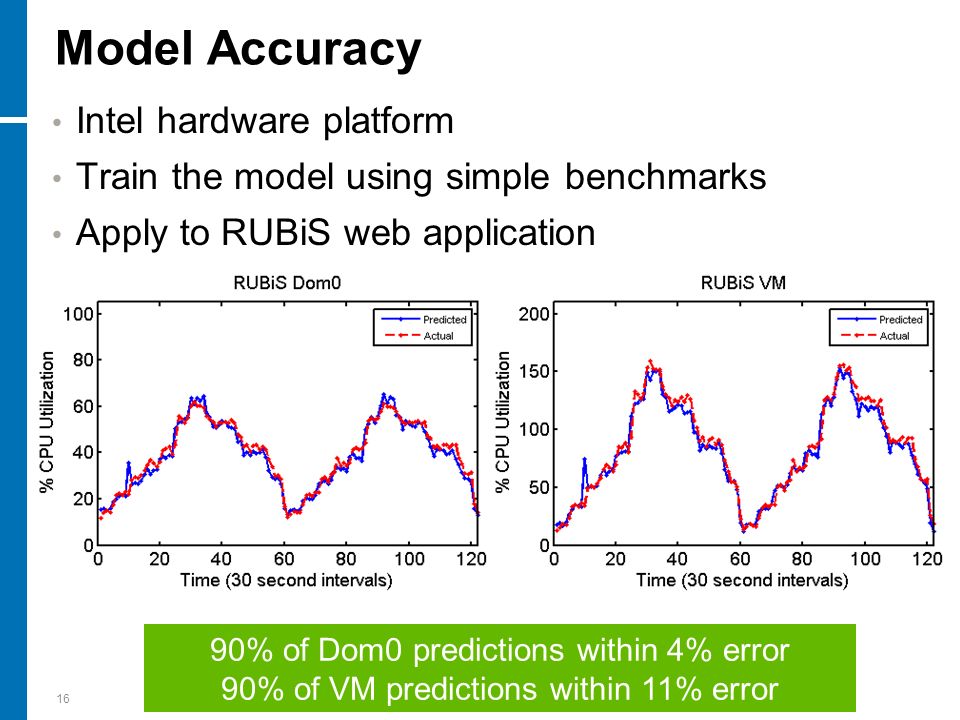 Model Accuracy

• Intel hardware platform
• Train the model using simple benchmarks
• Apply to RUBiS web application

RUBiS Dom0

Predicted
Actual

% CPU Utilization

100
80
60
40
20
0

0 20 40 60 80 100 120

Time (30 second intervals)

RUBiS VM

Predicted
Actual

% CPU Utilization

200
150
100
50
0

0 20 40 60 80 100 120

Time (30 second intervals)

90% of Dom0 predictions within 4% error
90% of VM predictions within 11% error

16